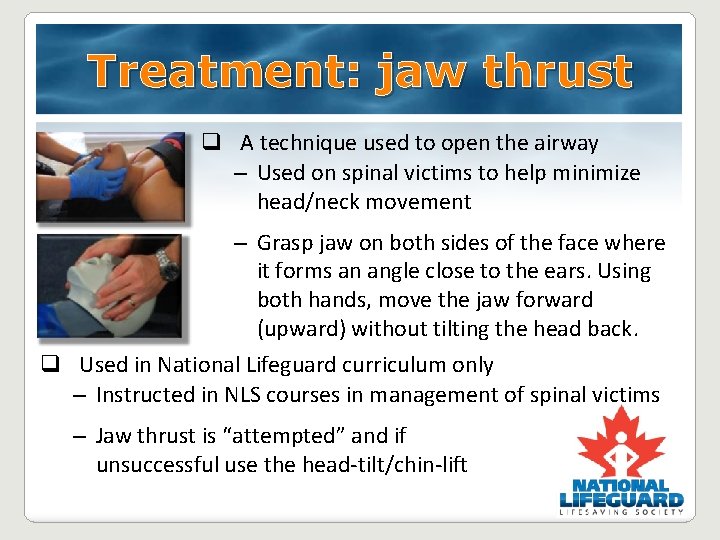 Treatment: jaw thrust

☐ A technique used to open the airway
- Used on spinal victims to help minimize head/neck movement
- Grasp jaw on both sides of the face where it forms an angle close to the ears. Using both hands, move the jaw forward (upward) without tilting the head back.

☐ Used in National Lifeguard curriculum only
- Instructed in NLS courses in management of spinal victims
- Jaw thrust is "attempted" and if unsuccessful use the head-tilt/chin-lift

NATIONAL LIFEGUARD
LIFESAVING SOCIETY